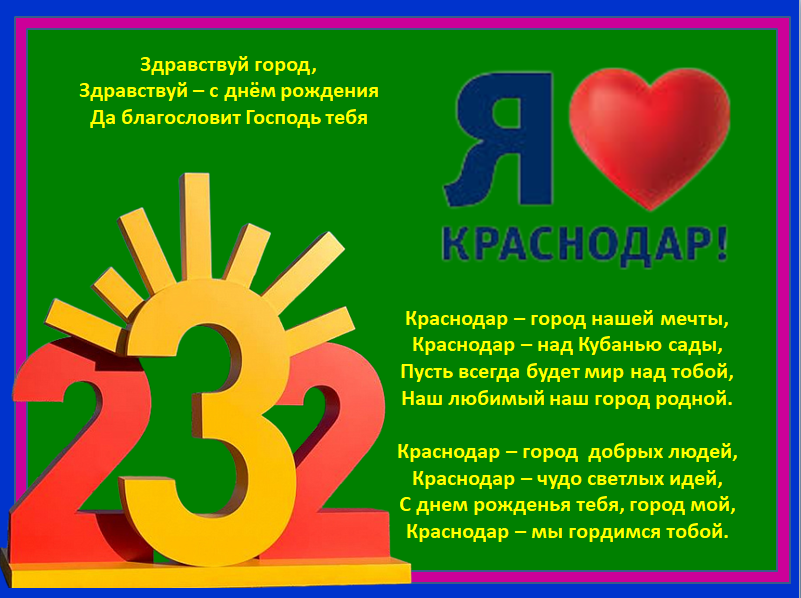 Здравствуй город,
Здравствуй – с днём рождения
Да благословит Господь тебя

Я
КРАСНОДАР!

232

Краснодар – город нашей мечты,
Краснодар – над Кубанью сады,
Пусть всегда будет мир над тобой,
Наш любимый наш город родной.

Краснодар – город добрых людей,
Краснодар – чудо светлых идей,
С днем рожденья тебя, город мой,
Краснодар – мы гордимся тобой.